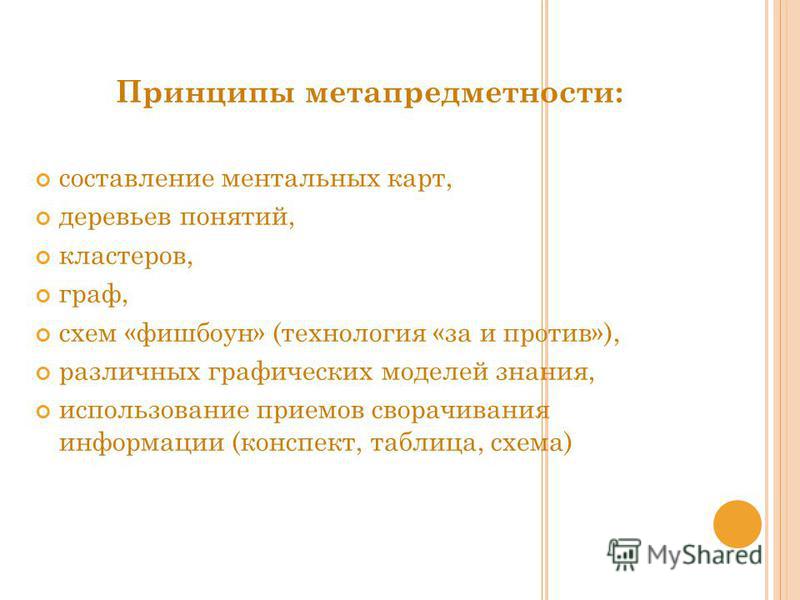 Принципы метапредметности:

составление ментальных карт,

деревьев понятий,

кластеров,

граф,

схем «фишбоун» (технология «за и против»),

различных графических моделей знания,

использование приемов сворачивания информации (конспект, таблица, схема)

MyShared